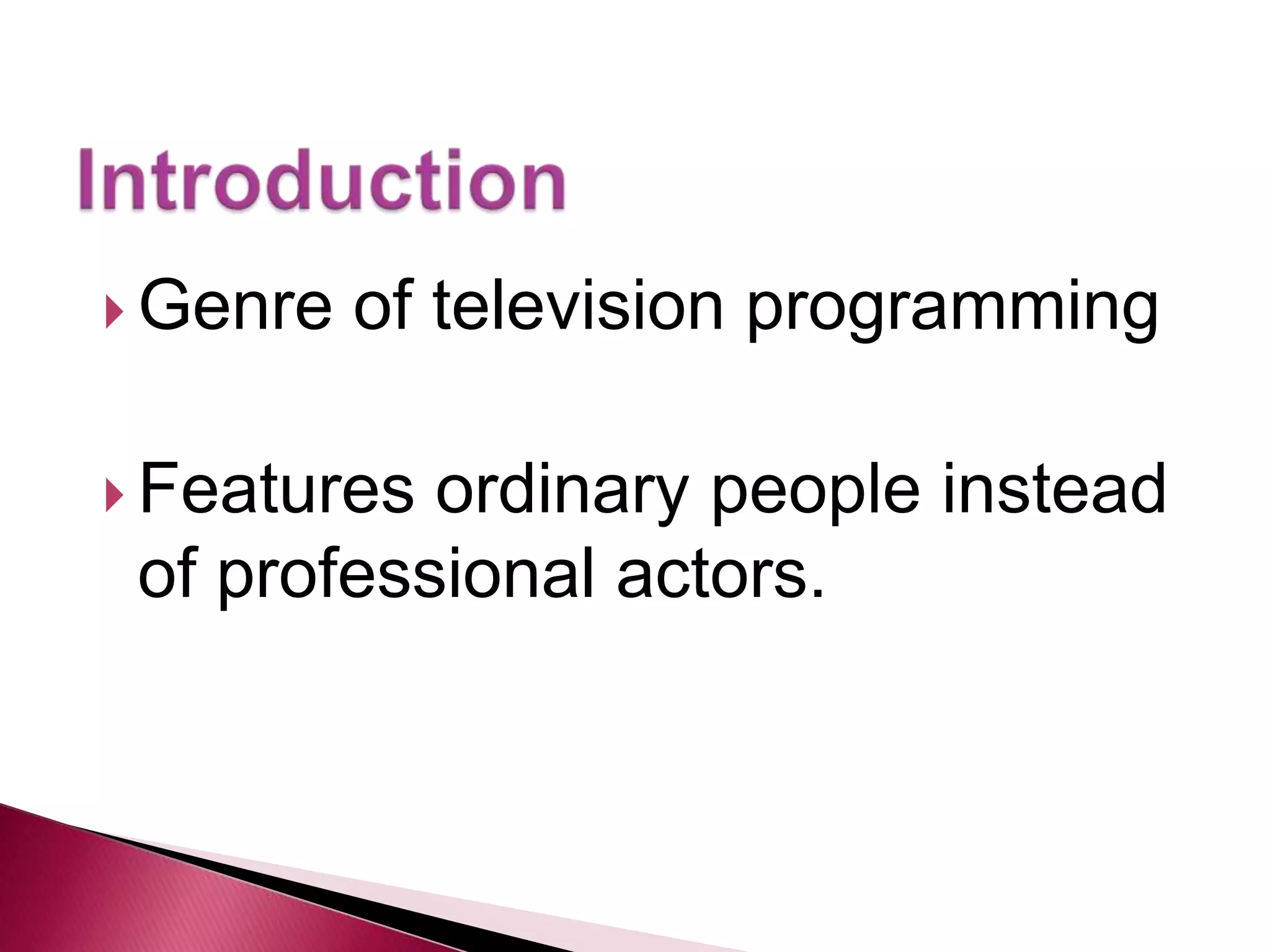 Introduction

Genre of television programming

Features ordinary people instead of professional actors.